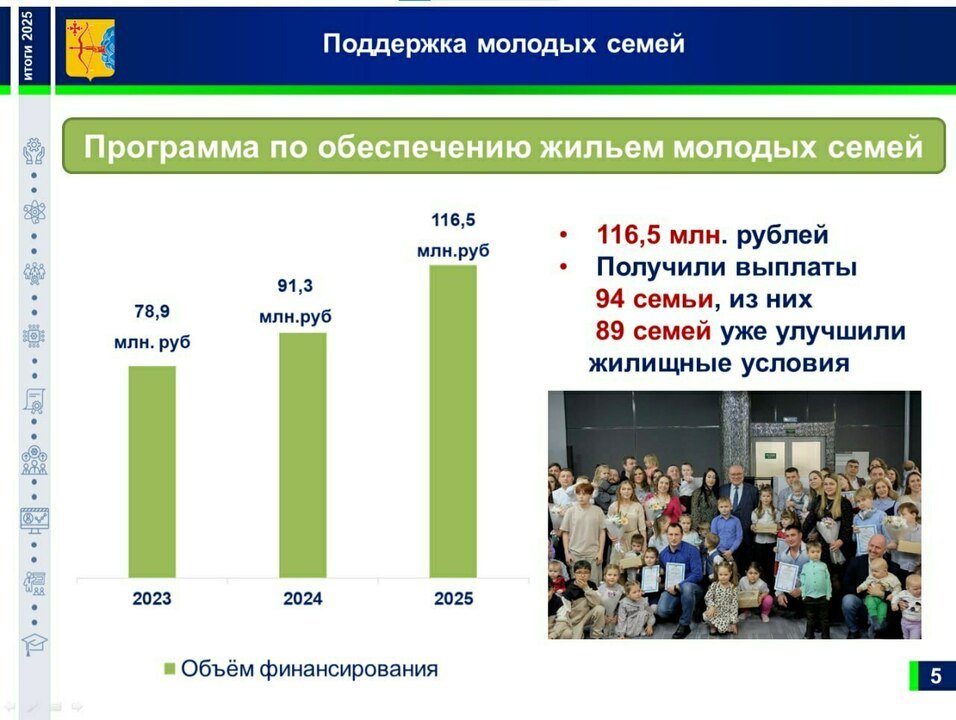 итоги 2025

Поддержка молодых семей

Программа по обеспечению жильем молодых семей

78,9 млн. руб

91,3 млн.руб

116,5 млн.руб

2023

2024

2025

Объём финансирования

• 116,5 млн. рублей
• Получили выплаты 94 семьи, из них 89 семей уже улучшили жилищные условия

5